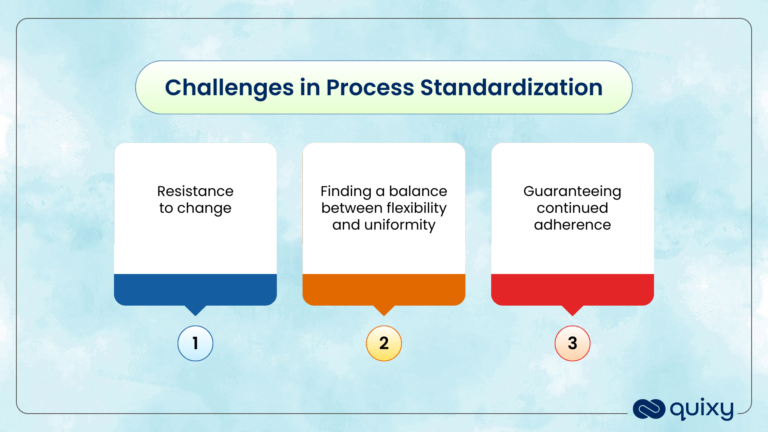 Challenges in Process Standardization

Resistance to change

1

Finding a balance between flexibility and uniformity

2

Guaranteeing continued adherence

3

quixy